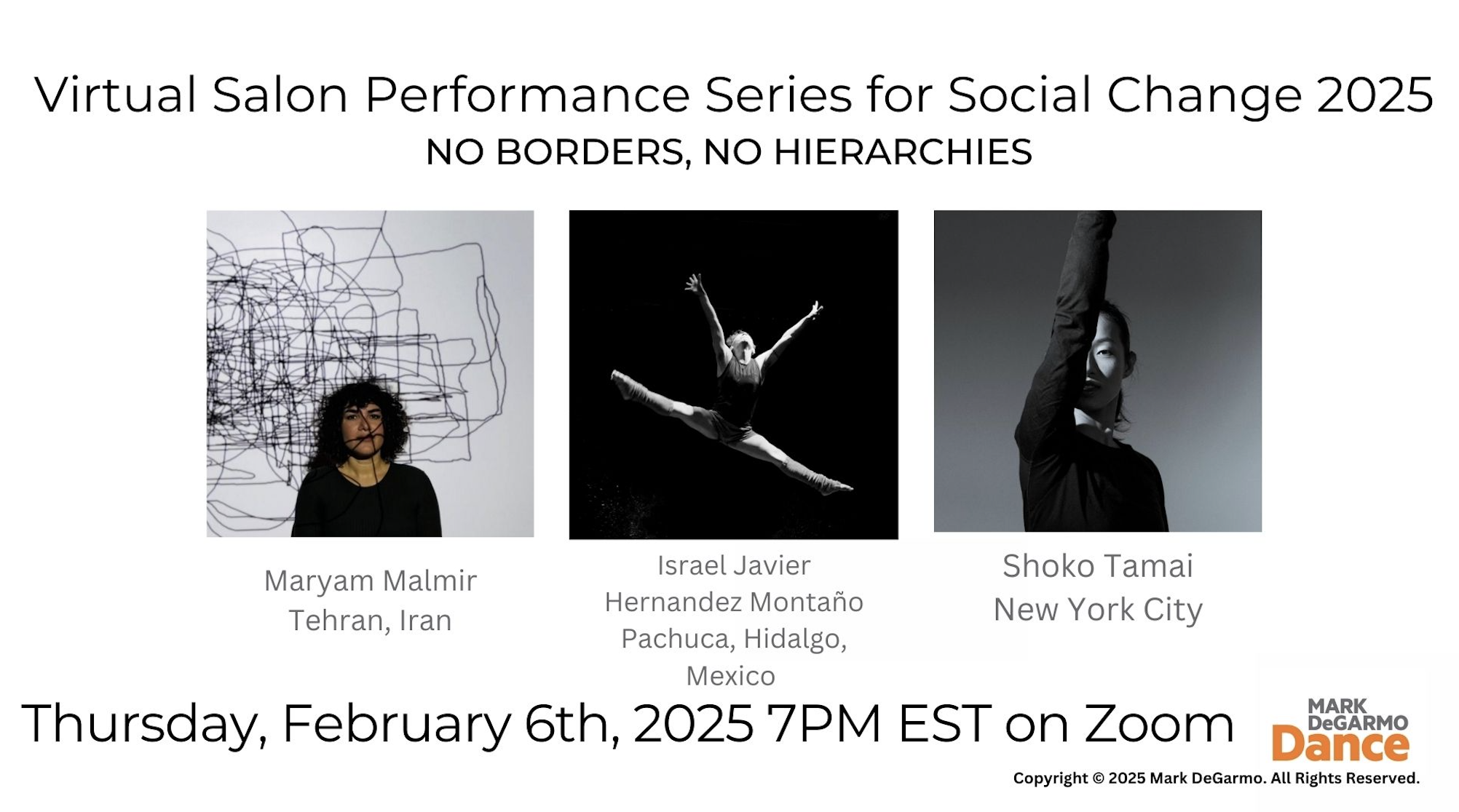 Virtual Salon Performance Series for Social Change 2025
NO BORDERS, NO HIERARCHIES

Maryam Malmir
Tehran, Iran

Israel Javier
Hernandez Montaño
Pachuca, Hidalgo,
Mexico

Shoko Tamai
New York City

Thursday, February 6th, 2025 7PM EST on Zoom

MARK
DeGARMO
Dance

Copyright © 2025 Mark DeGarmo. All Rights Reserved.